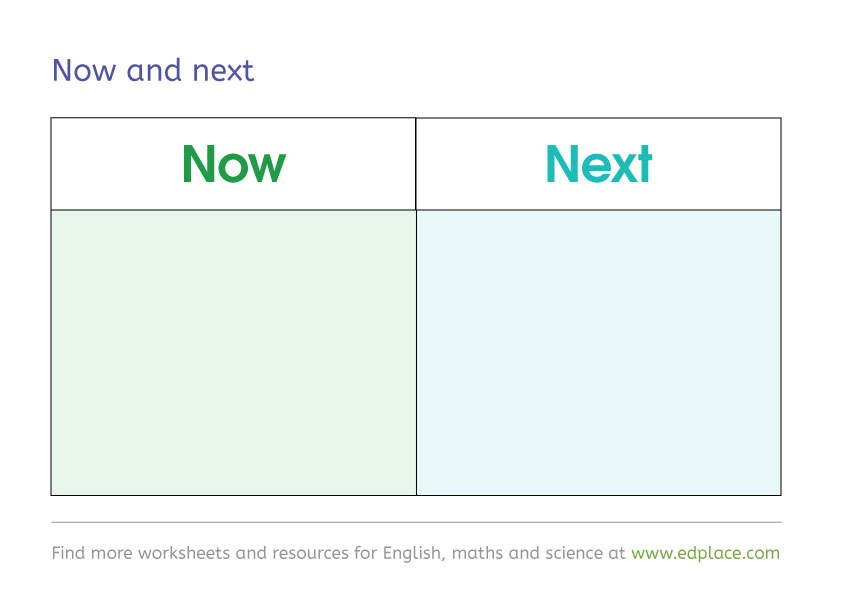 Now and next

| Now | Next |
|---|---|
| | |

Find more worksheets and resources for English, maths and science at www.edplace.com